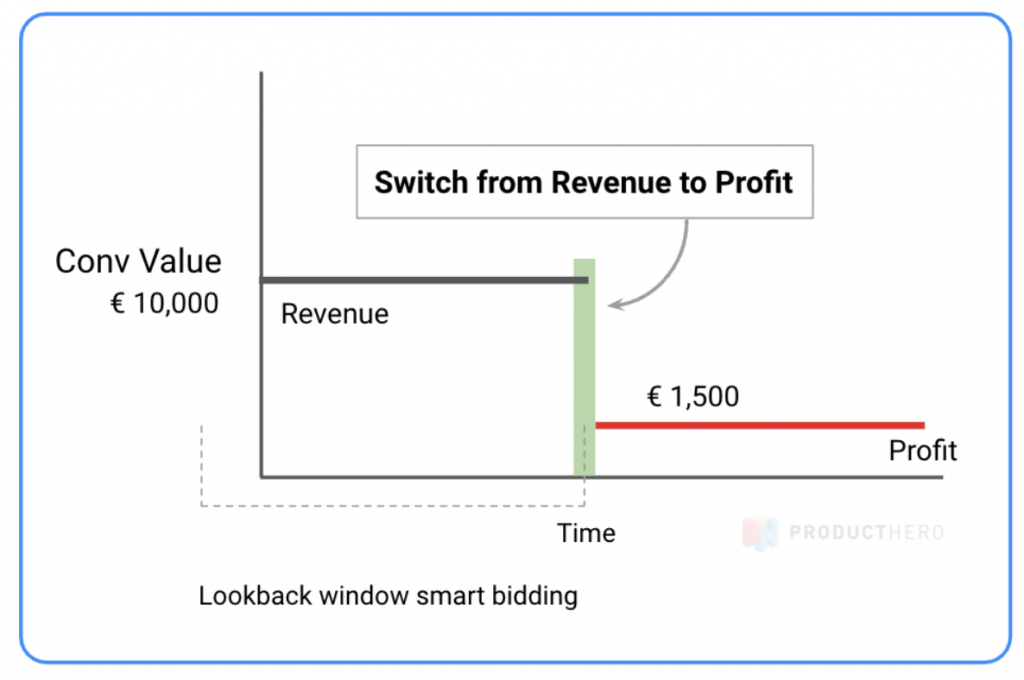 Switch from Revenue to Profit

Conv Value
€ 10,000

Revenue

€ 1,500

Profit

Time

PRODUCTHERO

Lookback window smart bidding